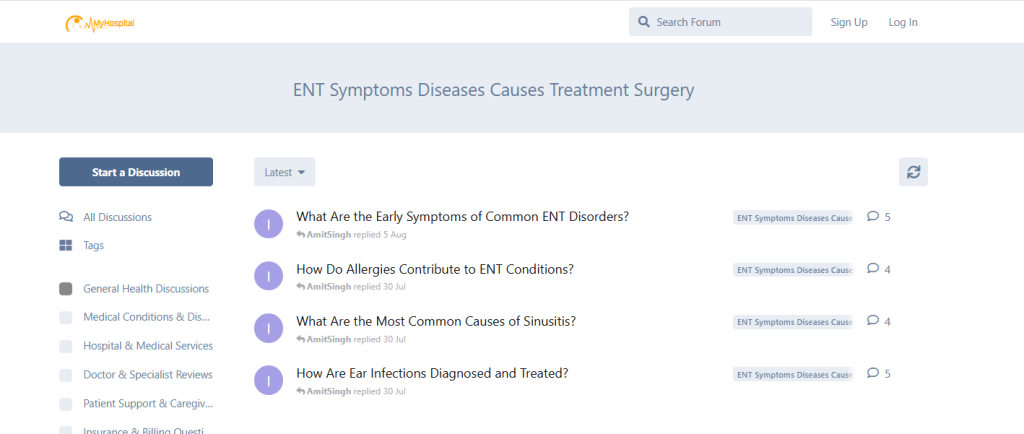 MyHospital

Search Forum

Sign Up

Log In

ENT Symptoms Diseases Causes Treatment Surgery

Start a Discussion

All Discussions

Tags

General Health Discussions

Medical Conditions & Dis...

Hospital & Medical Services

Doctor & Specialist Reviews

Patient Support & Caregiv...

Insurance & Billing Questi...

Latest

I What Are the Early Symptoms of Common ENT Disorders?
AmitSingh replied 5 Aug
ENT Symptoms Diseases Cause
5

I How Do Allergies Contribute to ENT Conditions?
AmitSingh replied 30 Jul
ENT Symptoms Diseases Cause
4

I What Are the Most Common Causes of Sinusitis?
AmitSingh replied 30 Jul
ENT Symptoms Diseases Cause
4

I How Are Ear Infections Diagnosed and Treated?
AmitSingh replied 30 Jul
ENT Symptoms Diseases Cause
5